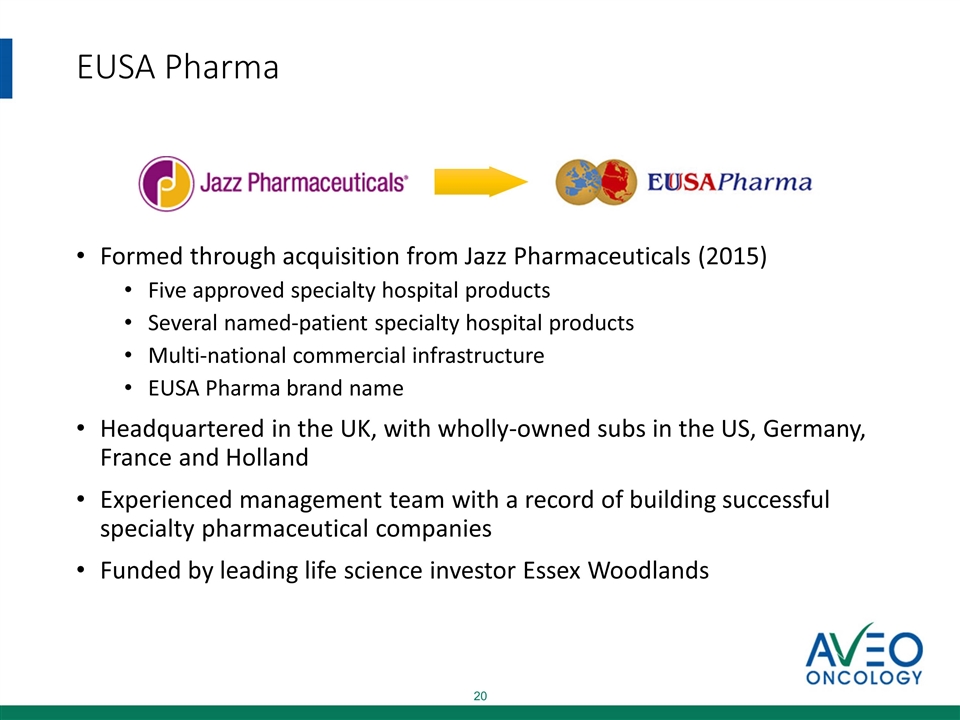 EUSA Pharma

Jazz Pharmaceuticals®

EUSAPharma

• Formed through acquisition from Jazz Pharmaceuticals (2015)
  • Five approved specialty hospital products
  • Several named-patient specialty hospital products
  • Multi-national commercial infrastructure
  • EUSA Pharma brand name
• Headquartered in the UK, with wholly-owned subs in the US, Germany, France and Holland
• Experienced management team with a record of building successful specialty pharmaceutical companies
• Funded by leading life science investor Essex Woodlands

AVEO ONCOLOGY

20